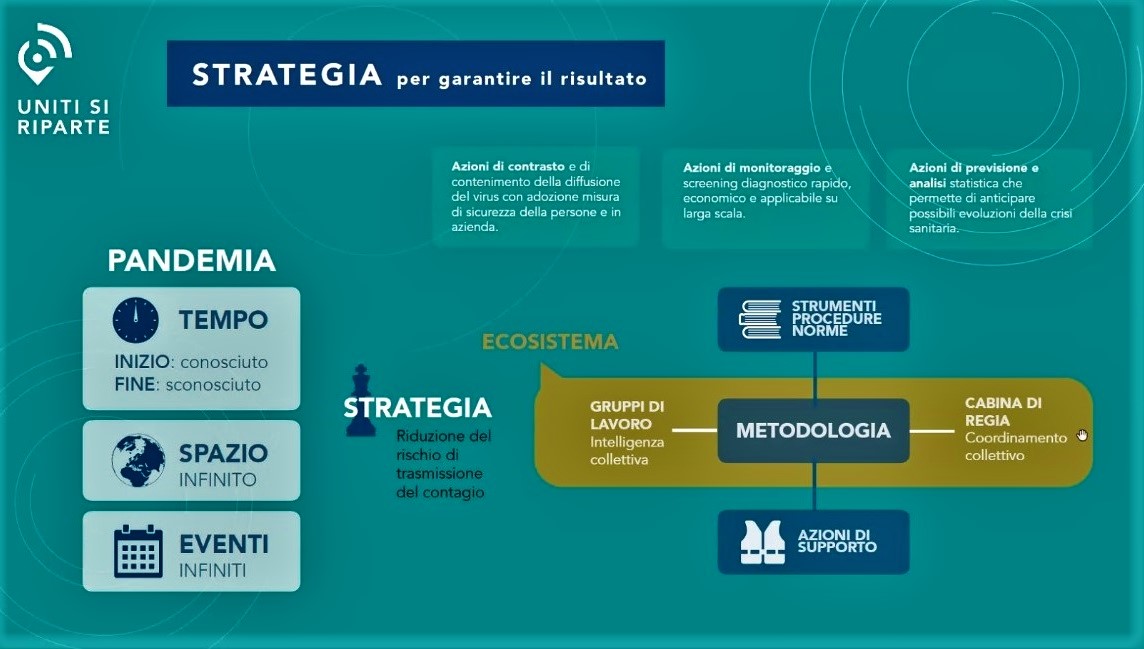 UNITI SI RIPARTE

STRATEGIA per garantire il risultato

Azioni di contrasto e di contenimento della diffusione del virus con adozione misura di sicurezza della persone e in azienda.

Azioni di monitoraggio e screening diagnostico rapido, economico e applicabile su larga scala.

Azioni di previsione e analisi statistica che permette di anticipare possibili evoluzioni della crisi sanitaria.

PANDEMIA

TEMPO
INIZIO: conosciuto
FINE: sconosciuto

SPAZIO
INFINITO

EVENTI
INFINITI

STRATEGIA
Riduzione del rischio di trasmissione del contagio

ECOSISTEMA

STRUMENTI
PROCEDURE
NORME

GRUPPI DI LAVORO
Intelligenza collettiva

METODOLOGIA

CABINA DI REGIA
Coordinamento collettivo

AZIONI DI SUPPORTO